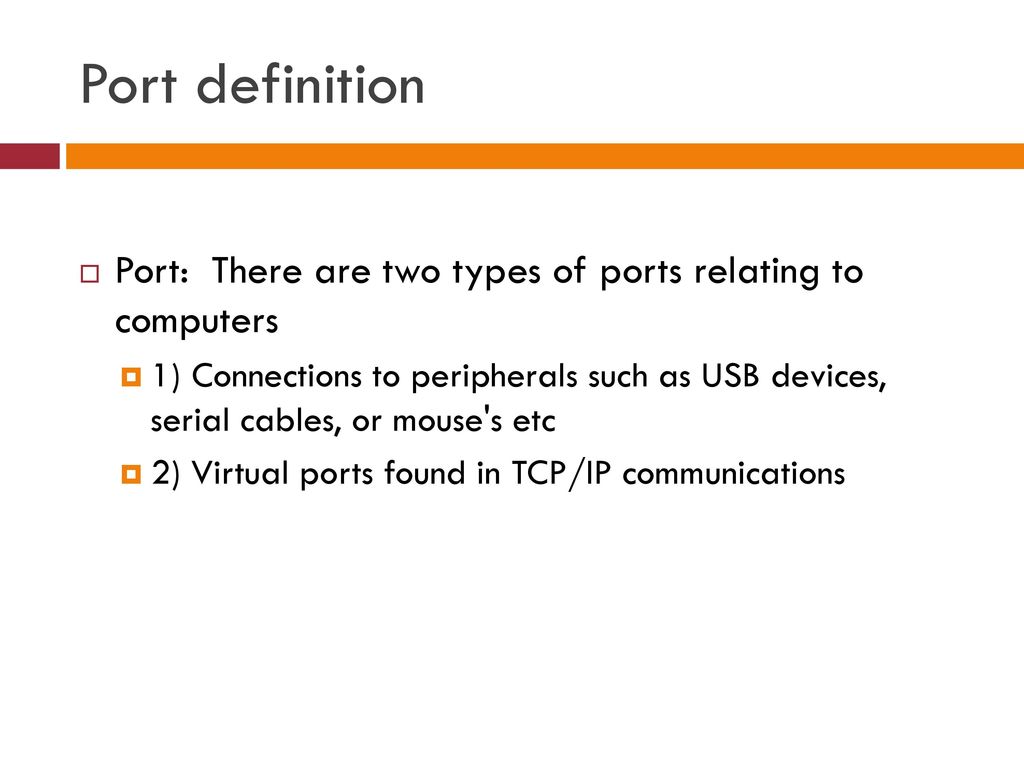 Port definition

Port: There are two types of ports relating to computers

1) Connections to peripherals such as USB devices, serial cables, or mouse's etc

2) Virtual ports found in TCP/IP communications